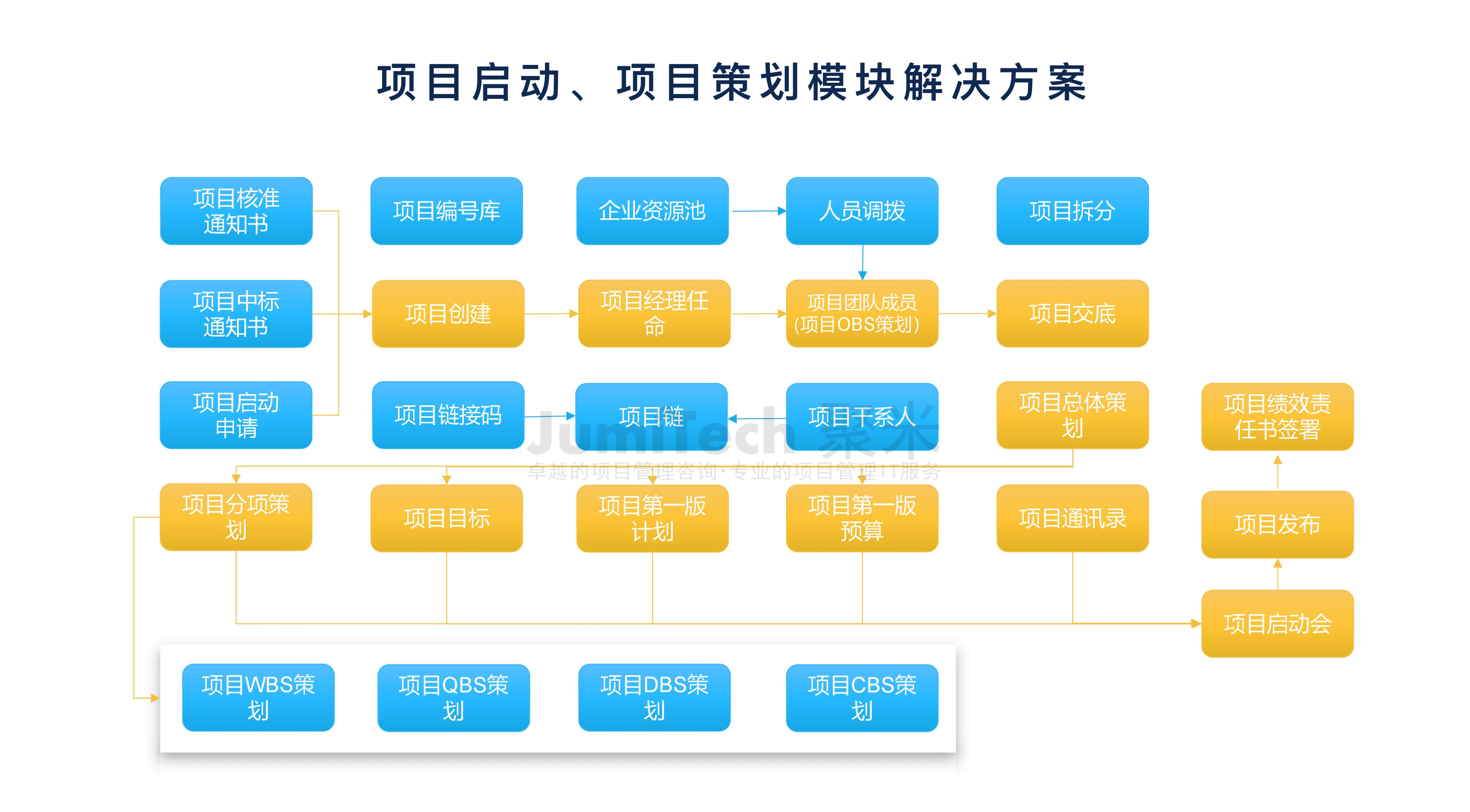 项目启动、项目策划模块解决方案

项目核准通知书

项目编号库

企业资源池

人员调拨

项目拆分

项目中标通知书

项目创建

项目经理任命

项目团队成员(项目OBS策划)

项目交底

项目启动申请

项目链接码

项目链

项目干系人

项目总体策划

项目绩效责任书签署

JumiTech 聚米

卓越的项目管理咨询·专业的项目管理IT服务

项目分项策划

项目目标

项目第一版计划

项目第一版预算

项目通讯录

项目发布

项目启动会

项目WBS策划

项目QBS策划

项目DBS策划

项目CBS策划